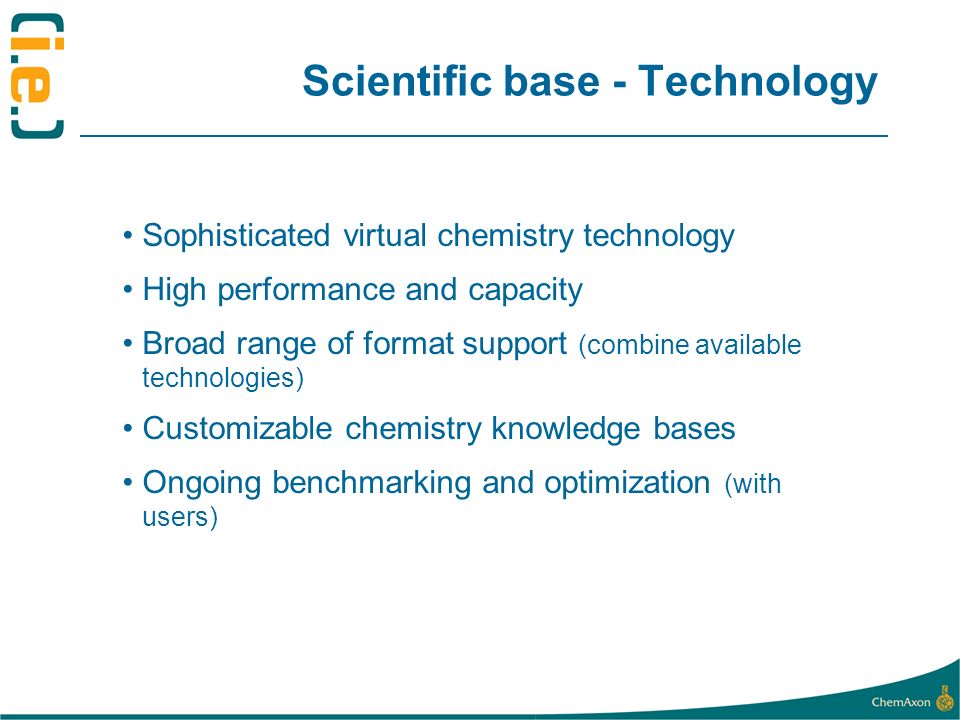 [i.e.]

Scientific base - Technology

• Sophisticated virtual chemistry technology
• High performance and capacity
• Broad range of format support (combine available technologies)
• Customizable chemistry knowledge bases
• Ongoing benchmarking and optimization (with users)

ChemAxon